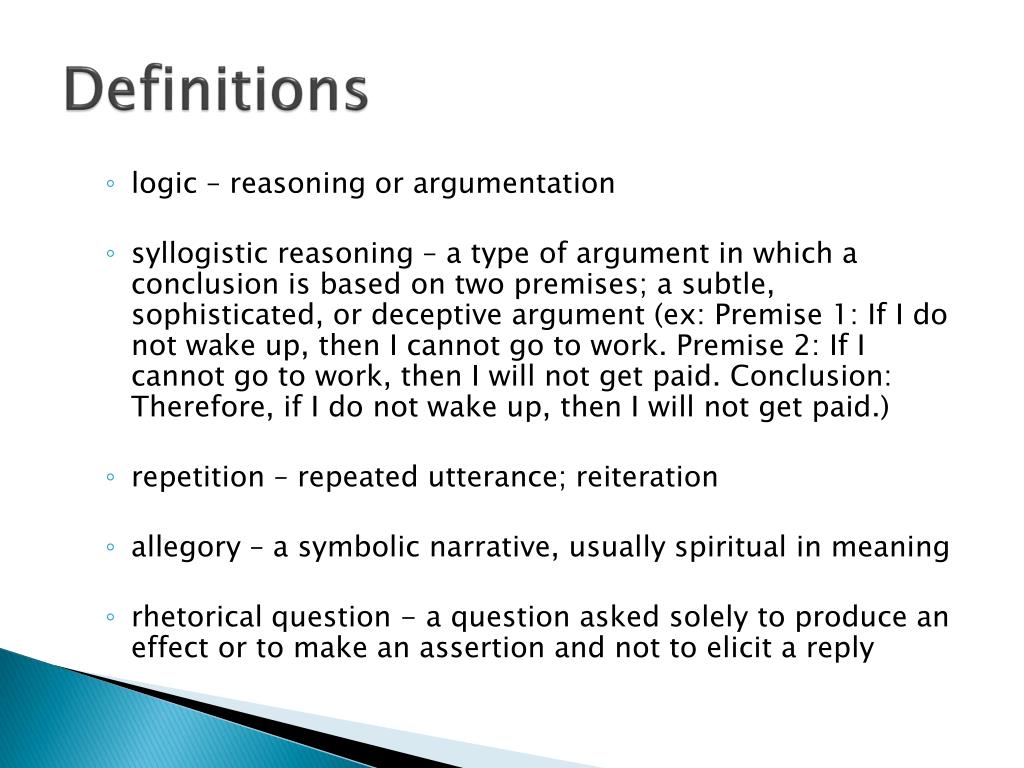 Definitions

◦ logic – reasoning or argumentation

◦ syllogistic reasoning – a type of argument in which a conclusion is based on two premises; a subtle, sophisticated, or deceptive argument (ex: Premise 1: If I do not wake up, then I cannot go to work. Premise 2: If I cannot go to work, then I will not get paid. Conclusion: Therefore, if I do not wake up, then I will not get paid.)

◦ repetition – repeated utterance; reiteration

◦ allegory – a symbolic narrative, usually spiritual in meaning

◦ rhetorical question - a question asked solely to produce an effect or to make an assertion and not to elicit a reply